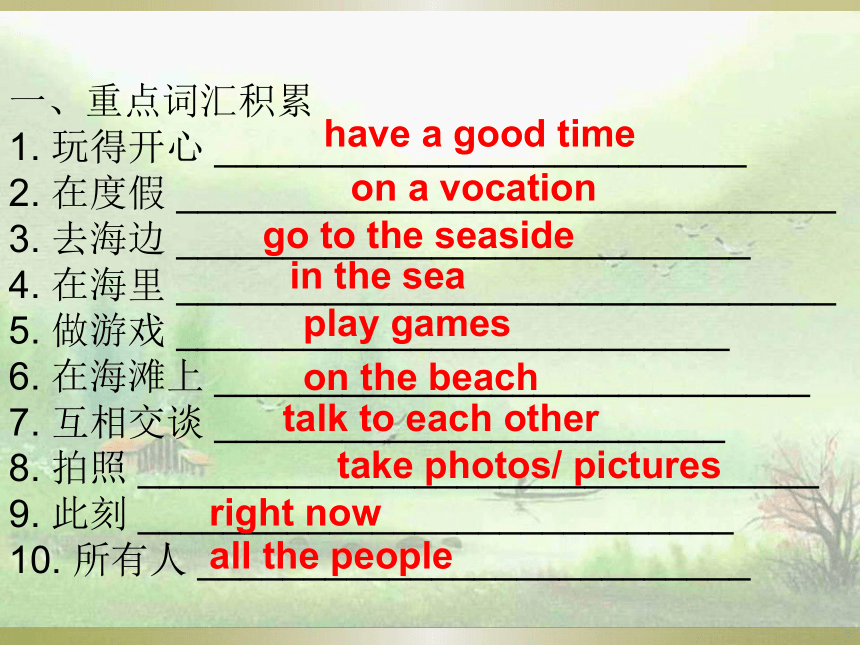 一、重点词汇积累
1. 玩得开心 have a good time
2. 在度假 on a vocation
3. 去海边 go to the seaside
4. 在海里 in the sea
5. 做游戏 play games
6. 在海滩上 on the beach
7. 互相交谈 talk to each other
8. 拍照 take photos/ pictures
9. 此刻 right now
10. 所有人 all the people